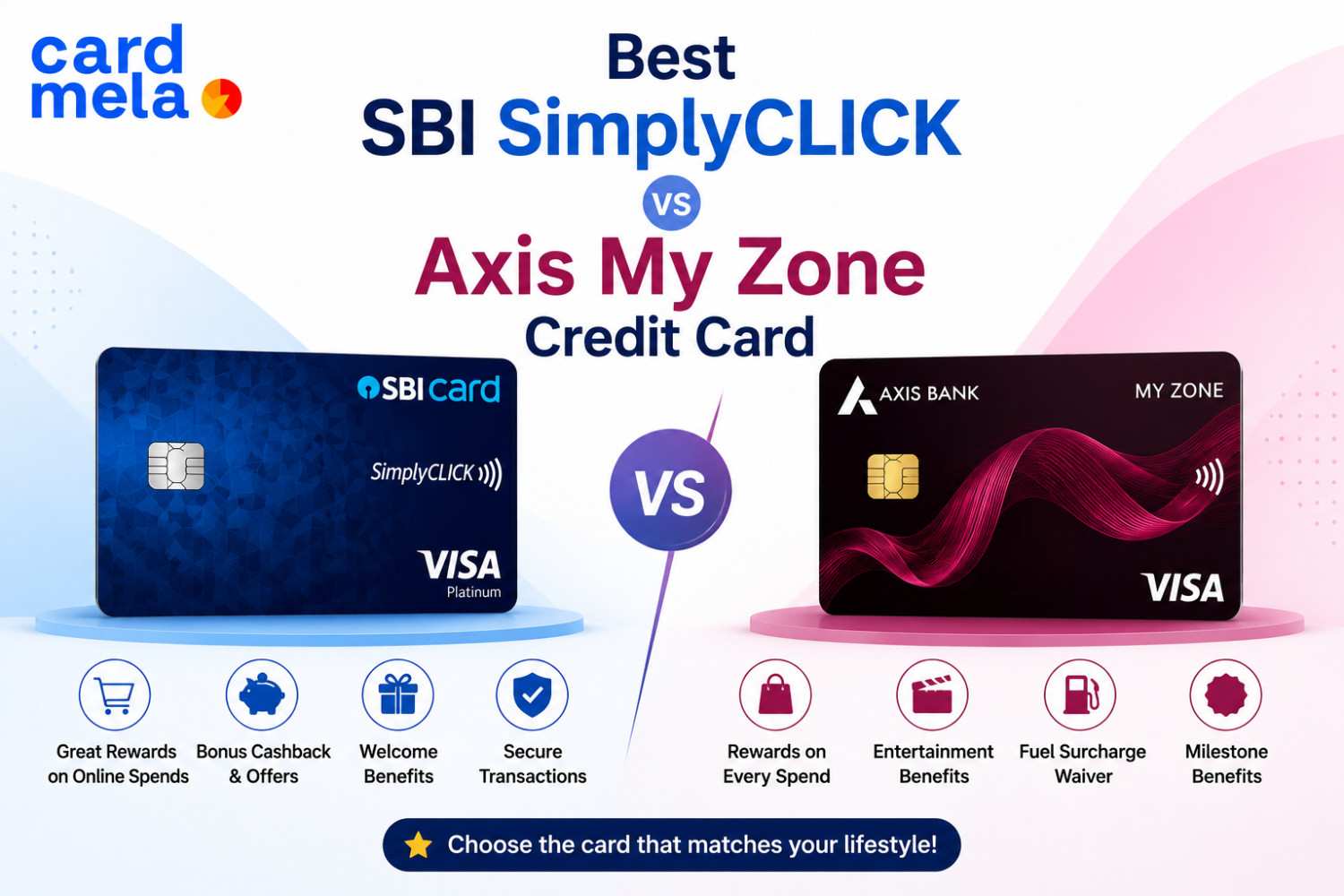 card mela

Best
SBI SimplyCLICK
VS
Axis My Zone
Credit Card

SBI card
SimplyCLICK
VISA
Platinum

VS

AXIS BANK
MY ZONE
VISA

Great Rewards on Online Spends
Bonus Cashback & Offers
Welcome Benefits
Secure Transactions

Rewards on Every Spend
Entertainment Benefits
Fuel Surcharge Waiver
Milestone Benefits

Choose the card that matches your lifestyle!